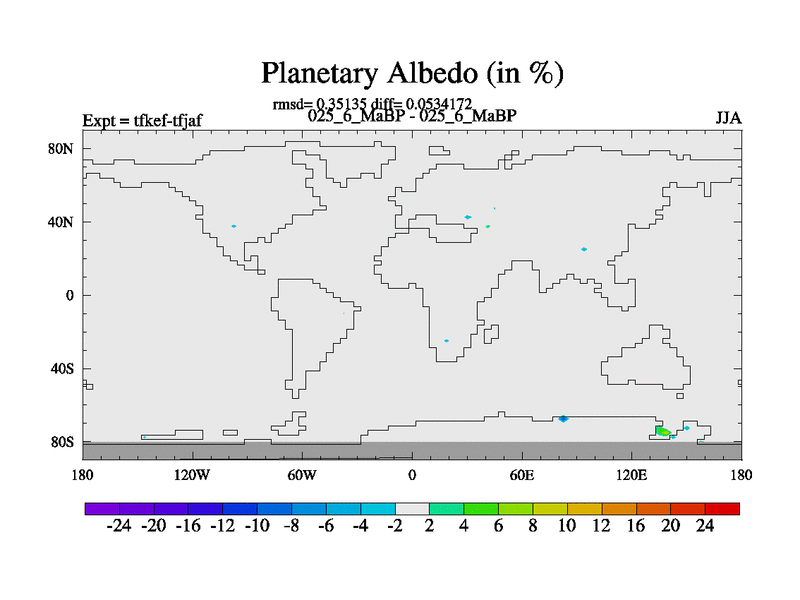 Planetary Albedo (in %)

rmsd= 0.35135 diff= 0.0534172

Expt = tfkef-tfjaf

025_6_MaBP - 025_6_MaBP

JJA

80N

40N

0

40S

80S

180

120W

60W

0

60E

120E

180

-24 -20 -16 -12 -10 -8 -6 -4 -2 2 4 6 8 10 12 16 20 24